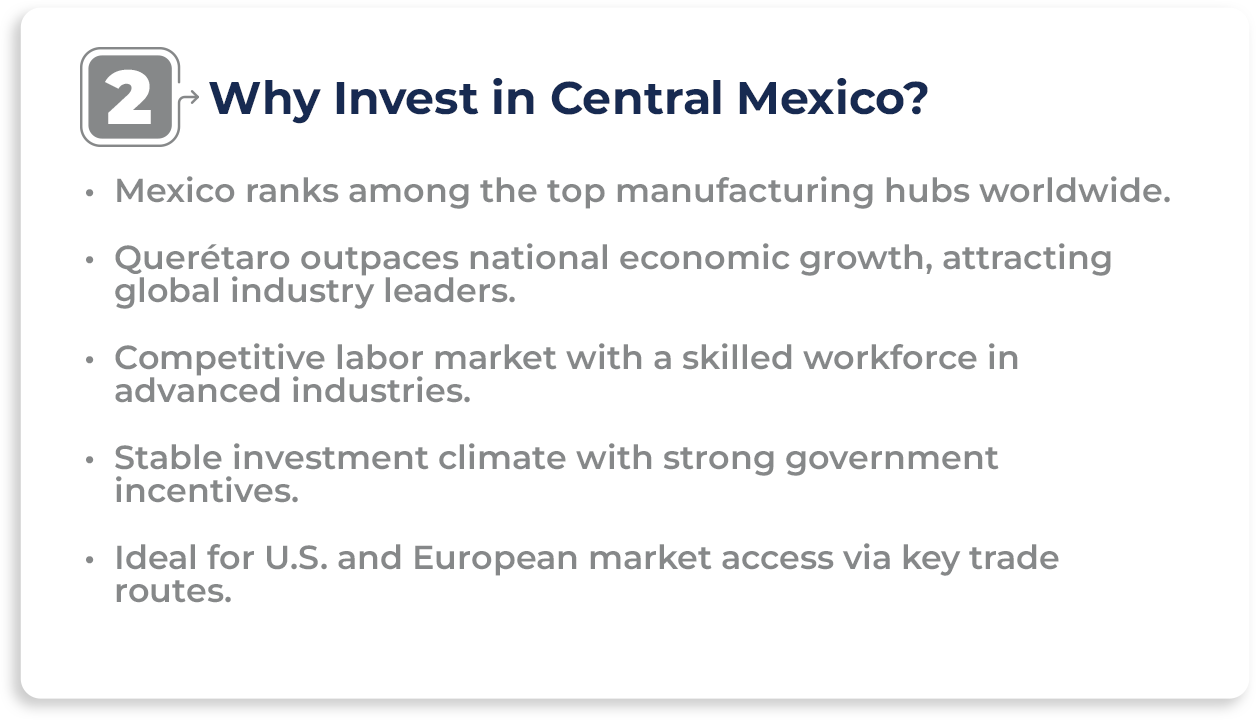 2 Why Invest in Central Mexico?

• Mexico ranks among the top manufacturing hubs worldwide.

• Querétaro outpaces national economic growth, attracting global industry leaders.

• Competitive labor market with a skilled workforce in advanced industries.

• Stable investment climate with strong government incentives.

• Ideal for U.S. and European market access via key trade routes.